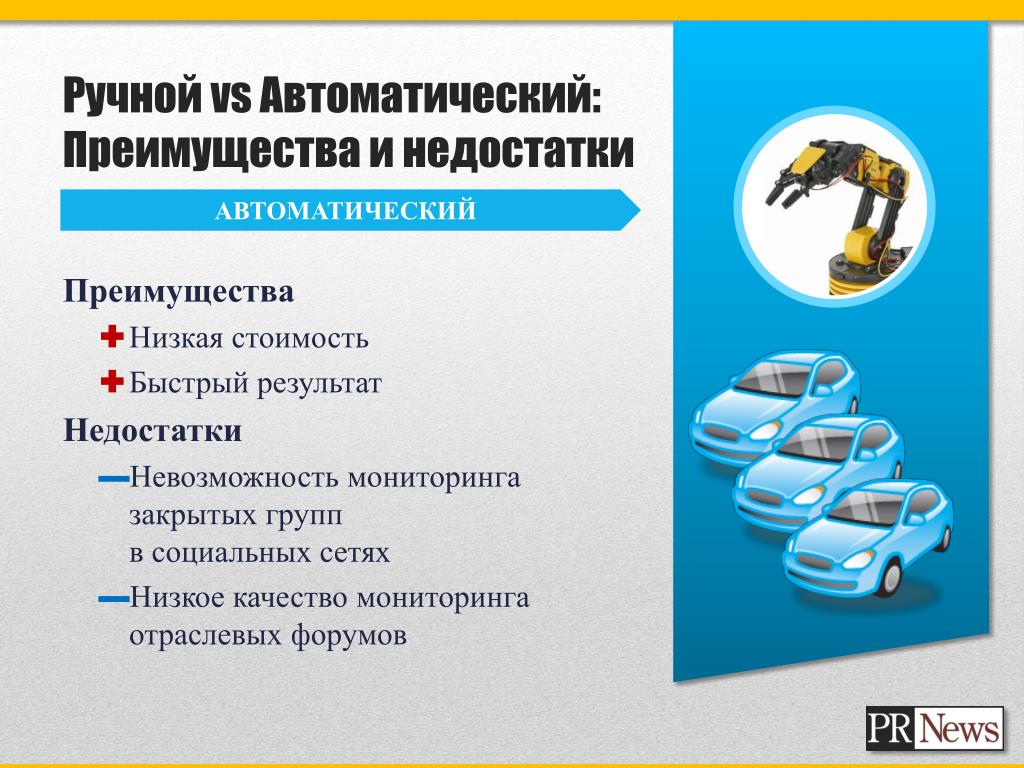 Ручной vs Автоматический: Преимущества и недостатки

АВТОМАТИЧЕСКИЙ

Преимущества

Низкая стоимость

Быстрый результат

Недостатки

Невозможность мониторинга закрытых групп в социальных сетях

Низкое качество мониторинга отраслевых форумов

PR News